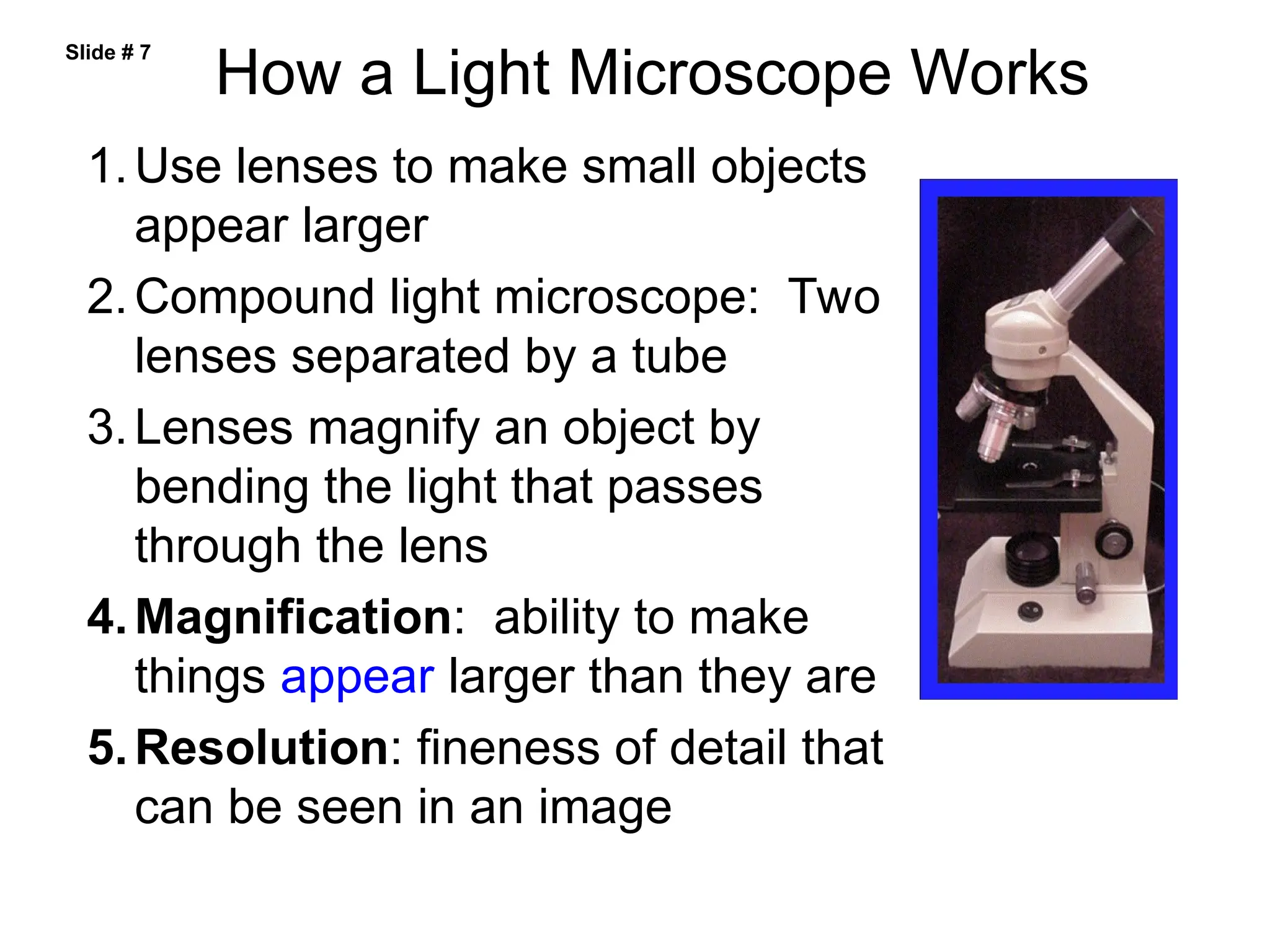 Slide # 7

How a Light Microscope Works

1. Use lenses to make small objects appear larger

2. Compound light microscope: Two lenses separated by a tube

3. Lenses magnify an object by bending the light that passes through the lens

4. Magnification: ability to make things appear larger than they are

5. Resolution: fineness of detail that can be seen in an image